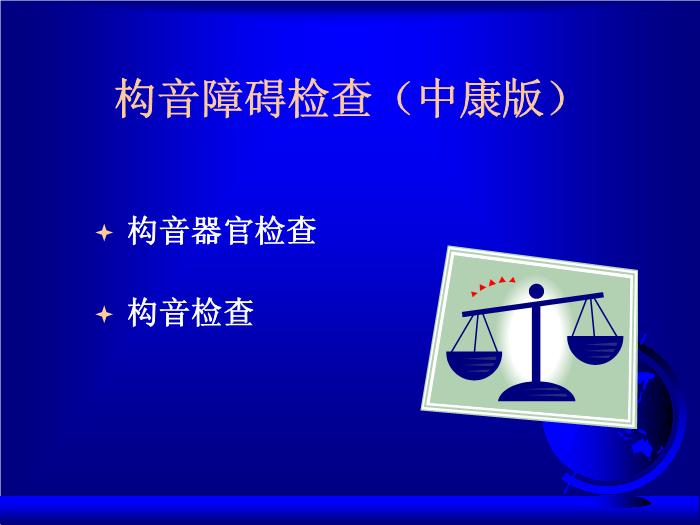 构音障碍检查（中康版）

构音器官检查

构音检查